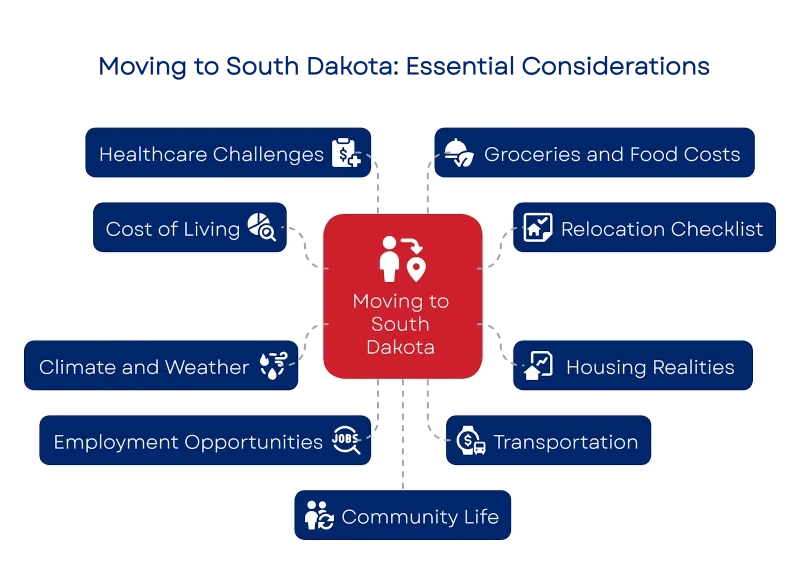 Moving to South Dakota: Essential Considerations

Healthcare Challenges

Groceries and Food Costs

Cost of Living

Relocation Checklist

Moving to South Dakota

Climate and Weather

Housing Realities

Employment Opportunities

JOBS

Transportation

Community Life